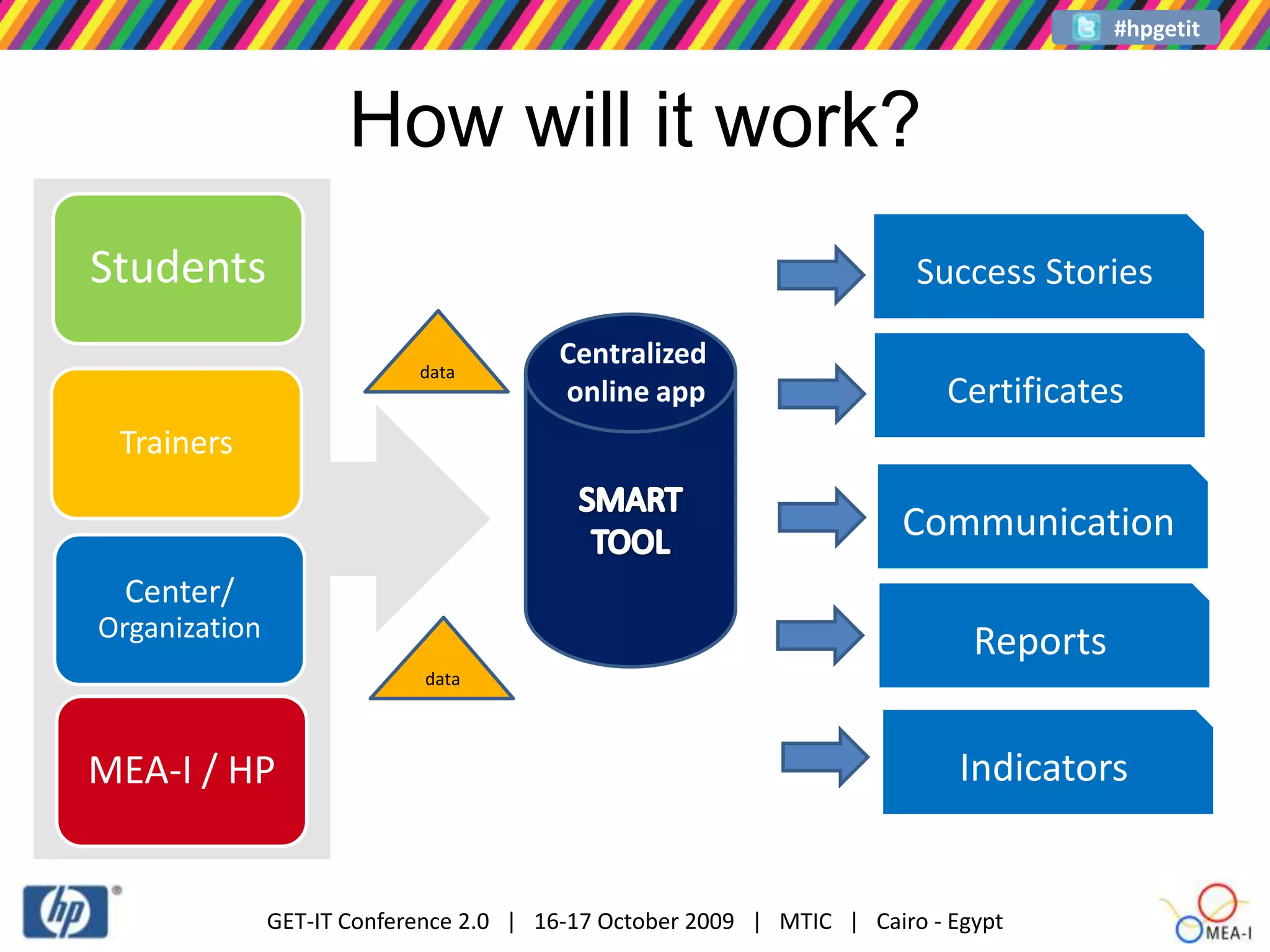 #hpgetit

How will it work?

Students

Trainers

Center/ Organization

MEA-I / HP

data

data

Centralized online app

SMART TOOL

Success Stories

Certificates

Communication

Reports

Indicators

hp

GET-IT Conference 2.0 | 16-17 October 2009 | MTIC | Cairo - Egypt

MEA-I